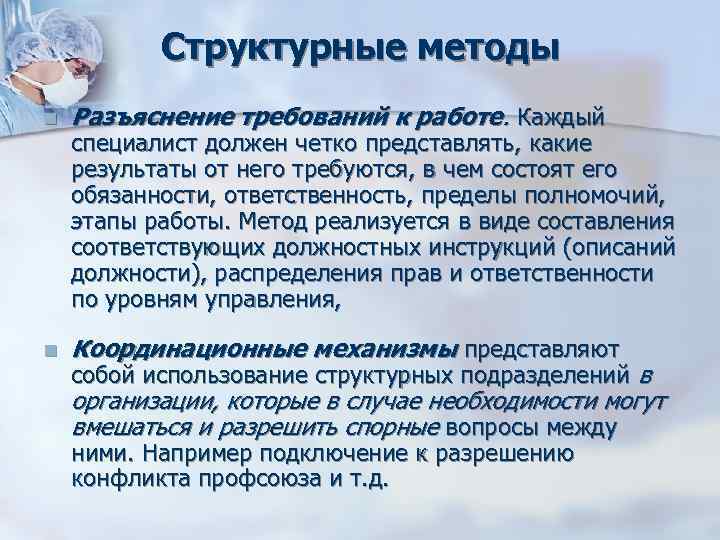 Структурные методы

Разъяснение требований к работе. Каждый специалист должен четко представлять, какие результаты от него требуются, в чем состоят его обязанности, ответственность, пределы полномочий, этапы работы. Метод реализуется в виде составления соответствующих должностных инструкций (описаний должности), распределения прав и ответственности по уровням управления,

Координационные механизмы представляют собой использование структурных подразделений в организации, которые в случае необходимости могут вмешаться и разрешить спорные вопросы между ними. Например подключение к разрешению конфликта профсоюза и т.д.